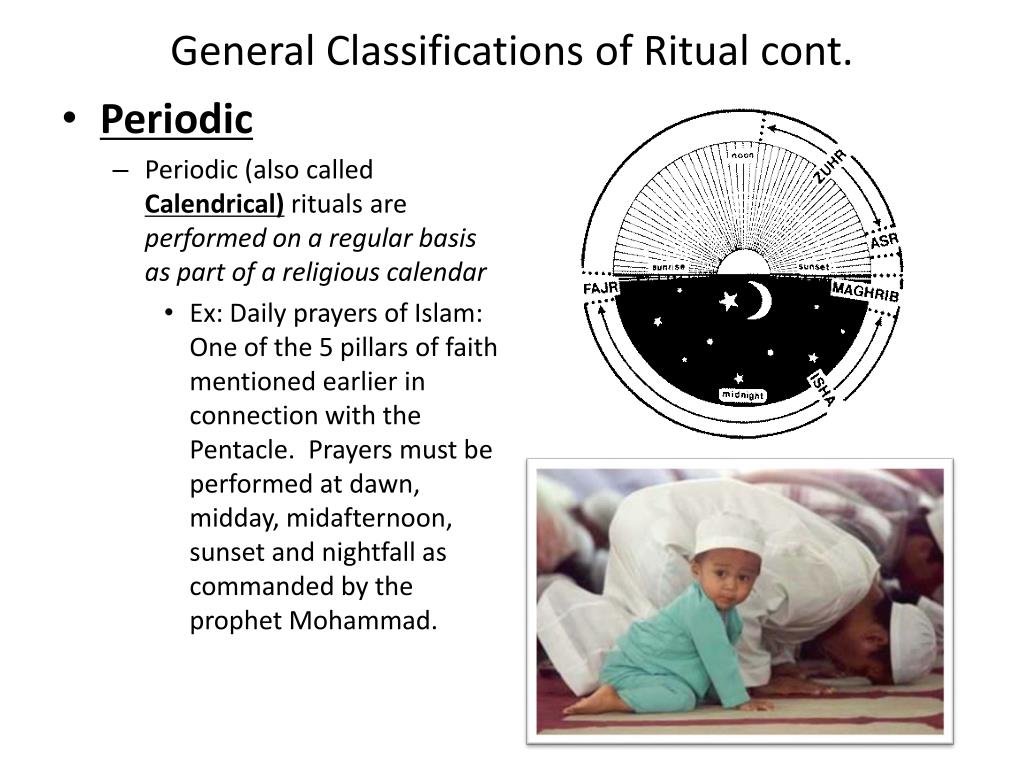 General Classifications of Ritual cont.

• Periodic

– Periodic (also called Calendrical) rituals are performed on a regular basis as part of a religious calendar

• Ex: Daily prayers of Islam: One of the 5 pillars of faith mentioned earlier in connection with the Pentacle. Prayers must be performed at dawn, midday, midafternoon, sunset and nightfall as commanded by the prophet Mohammad.

noon
ZUHR
ASR
sunrise
sunset
FAJR
MAGHRIB
ISHA
midnight